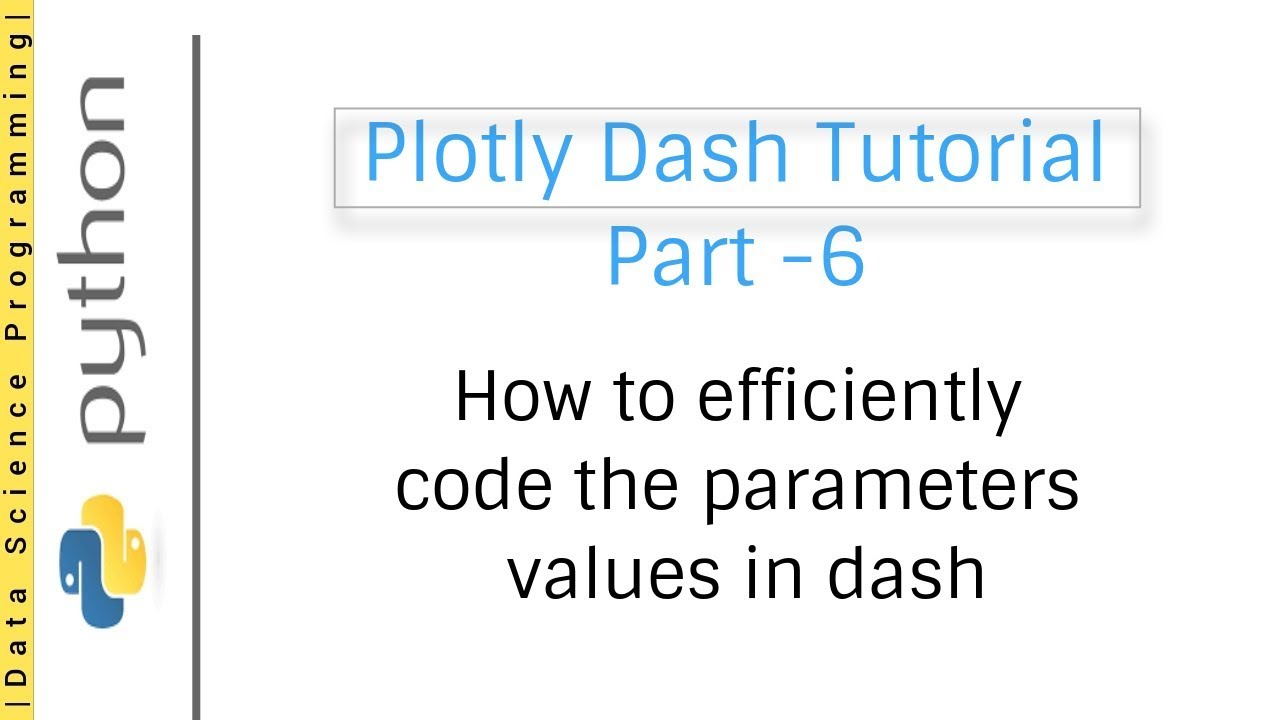 |Data Science Programming|

python

Plotly Dash Tutorial
Part -6

How to efficiently code the parameters values in dash